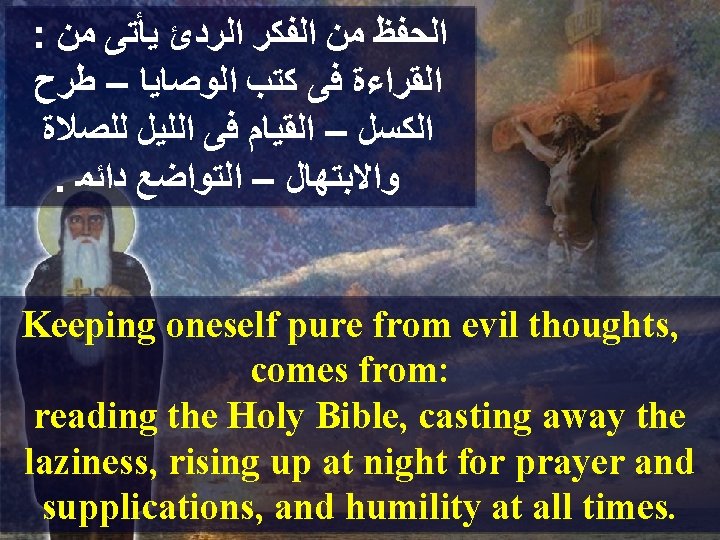 الحفظ من الفكر الردئ يأتى من : القراءة فى كتب الوصايا – طرح الكسل – القيام فى الليل للصلاة والابتهال – التواضع دائم .

Keeping oneself pure from evil thoughts, comes from:
reading the Holy Bible, casting away the laziness, rising up at night for prayer and supplications, and humility at all times.